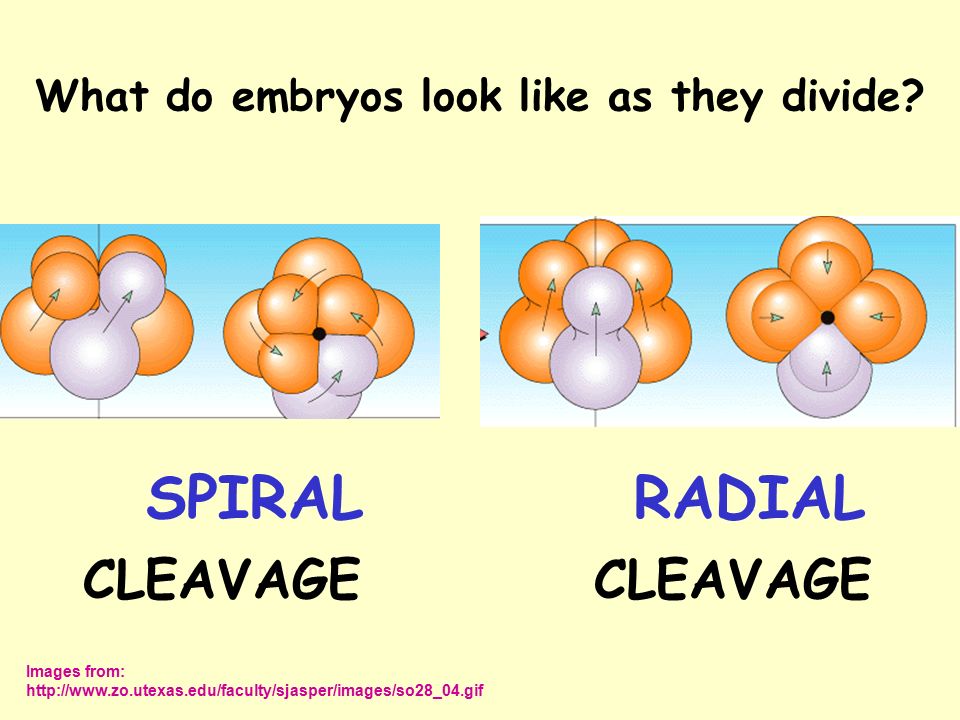 What do embryos look like as they divide?

SPIRAL
CLEAVAGE

RADIAL
CLEAVAGE

Images from:
http://www.zo.utexas.edu/faculty/sjasper/images/so28_04.gif